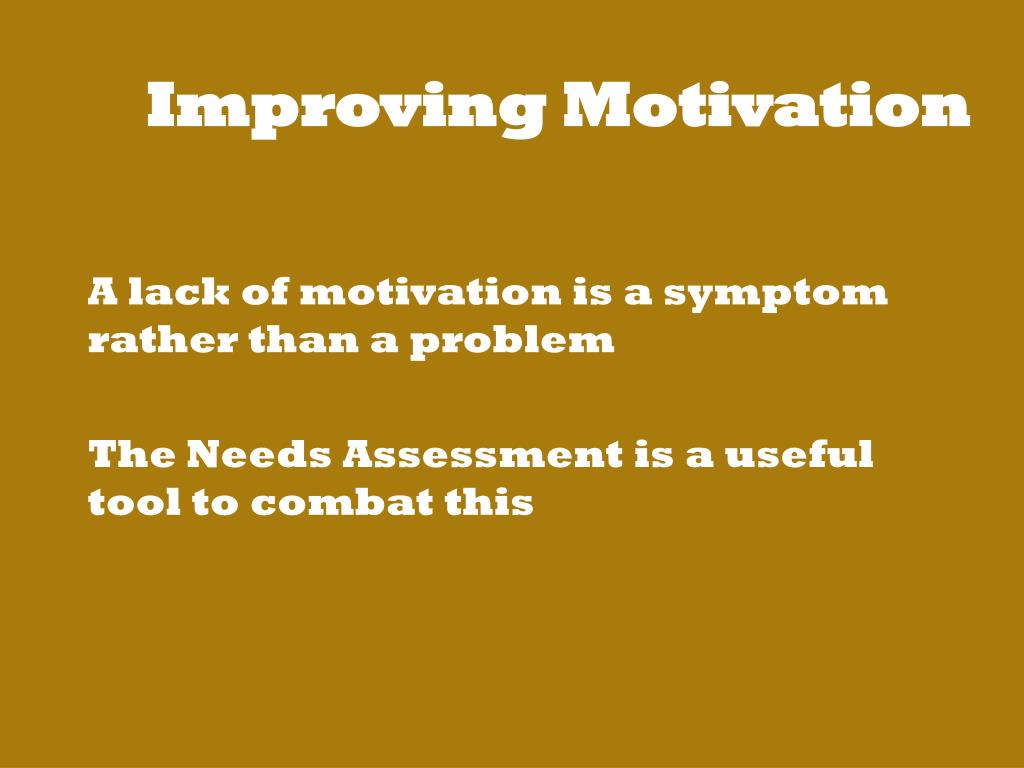 Improving Motivation

A lack of motivation is a symptom rather than a problem

The Needs Assessment is a useful tool to combat this